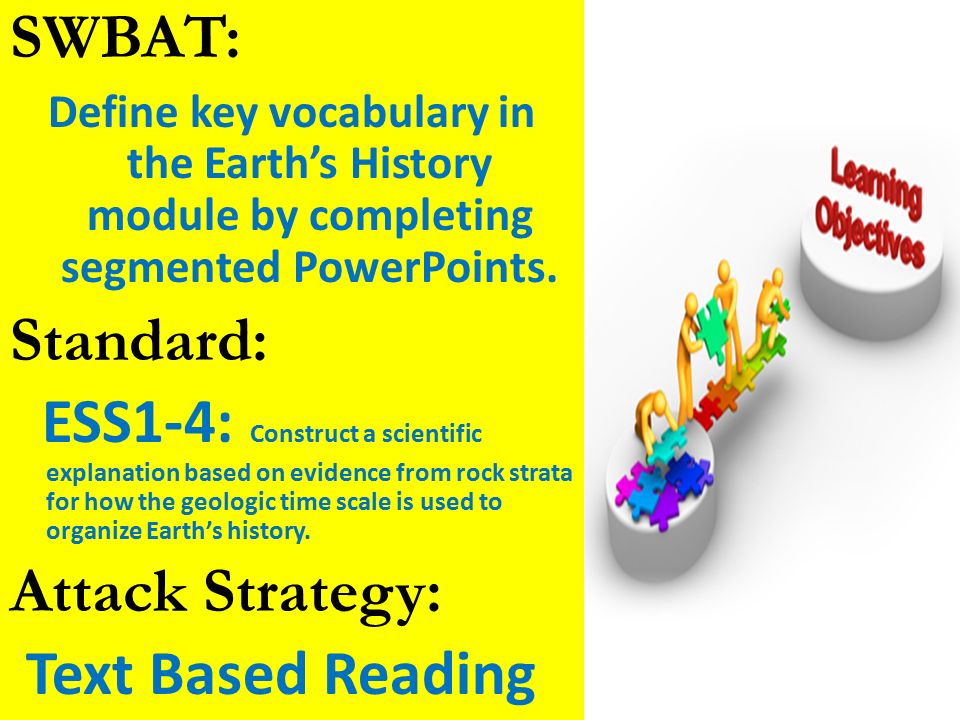 SWBAT:

Define key vocabulary in the Earth's History module by completing segmented PowerPoints.

Standard:

ESS1-4: Construct a scientific explanation based on evidence from rock strata for how the geologic time scale is used to organize Earth's history.

Attack Strategy:

Text Based Reading

Learning Objectives